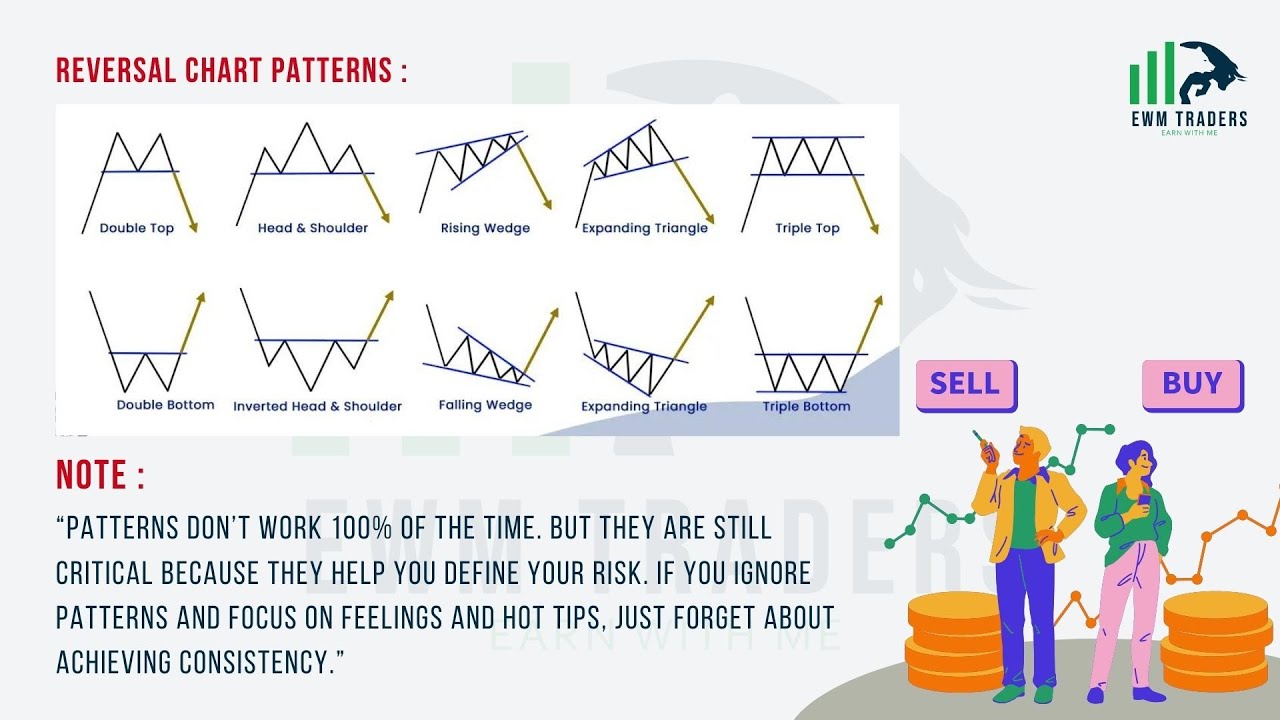 REVERSAL CHART PATTERNS :

EWM TRADERS
EARN WITH ME

Double Top
Head & Shoulder
Rising Wedge
Expanding Triangle
Triple Top

Double Bottom
Inverted Head & Shoulder
Falling Wedge
Expanding Triangle
Triple Bottom

SELL
BUY

NOTE :

"PATTERNS DON'T WORK 100% OF THE TIME. BUT THEY ARE STILL CRITICAL BECAUSE THEY HELP YOU DEFINE YOUR RISK. IF YOU IGNORE PATTERNS AND FOCUS ON FEELINGS AND HOT TIPS, JUST FORGET ABOUT ACHIEVING CONSISTENCY."

EWM TRADERS
EARN WITH ME